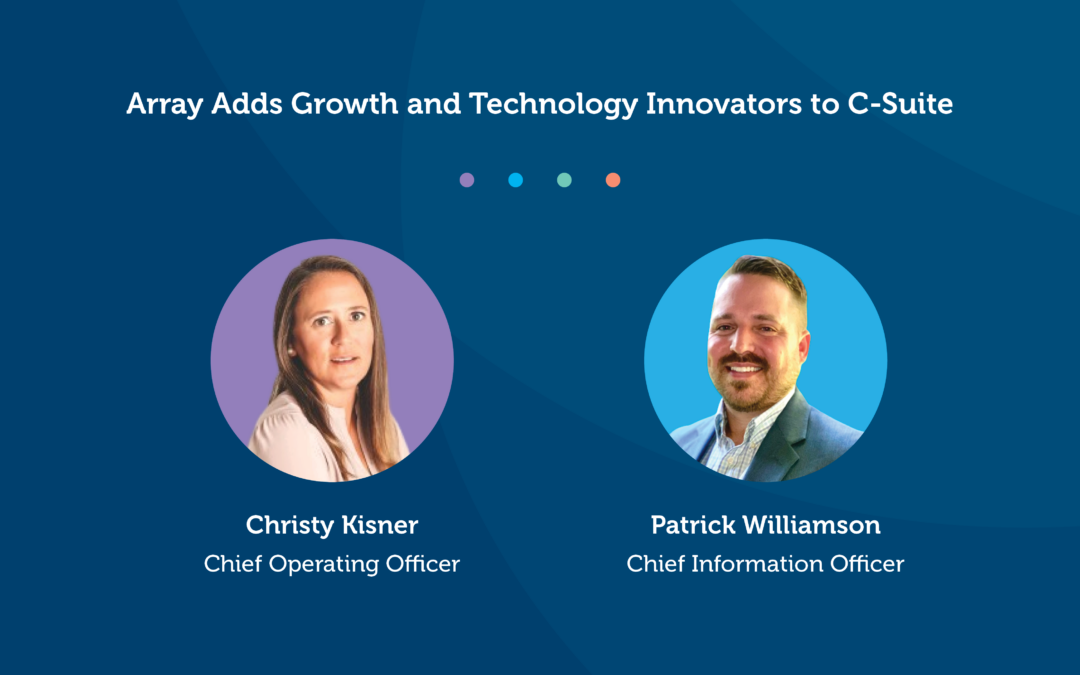 Array Adds Growth and Technology Innovators to C-Suite

Christy Kisner
Chief Operating Officer

Patrick Williamson
Chief Information Officer